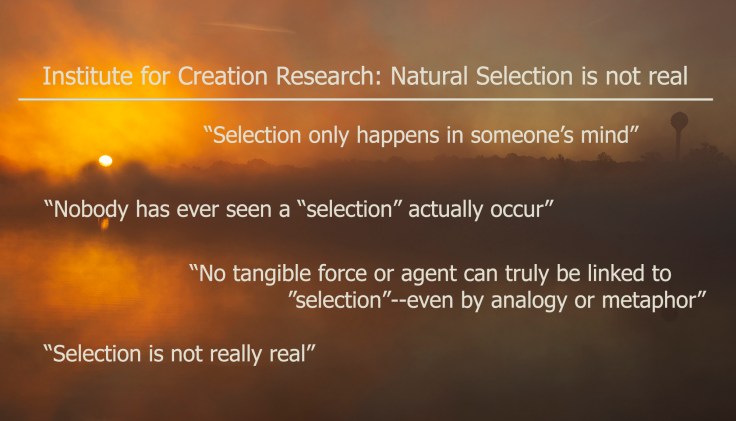 Institute for Creation Research: Natural Selection is not real

“Selection only happens in someone’s mind”

“Nobody has ever seen a “selection” actually occur”

“No tangible force or agent can truly be linked to ”selection”--even by analogy or metaphor”

“Selection is not really real”